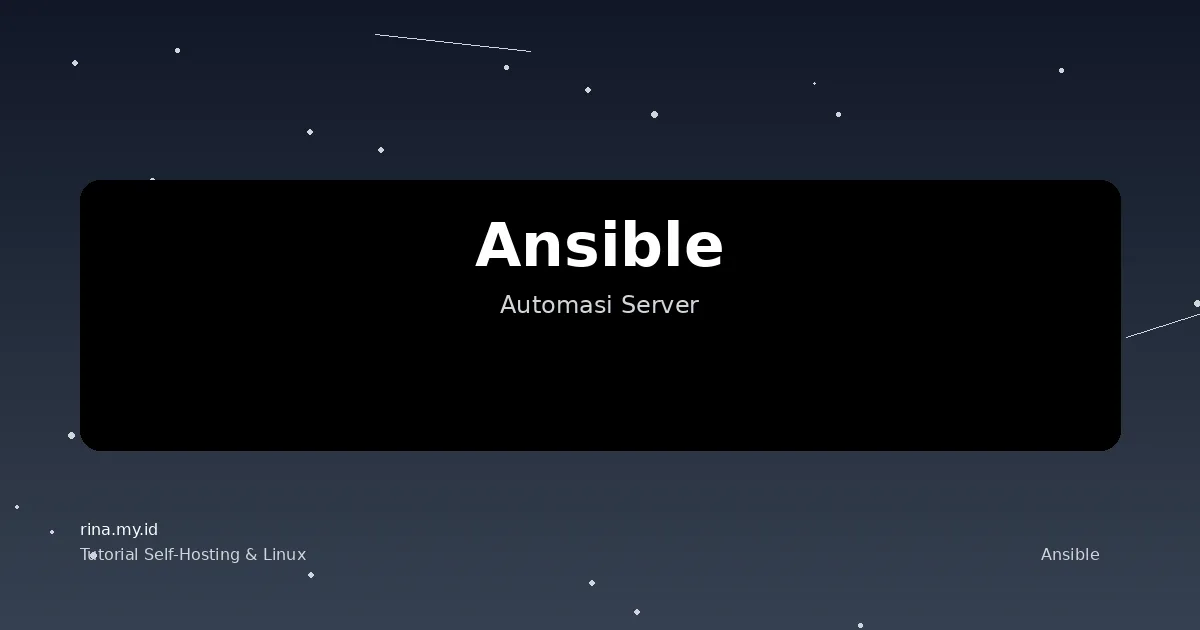 Ansible

Automasi Server

rina.my.id
Tutorial Self-Hosting & Linux

Ansible